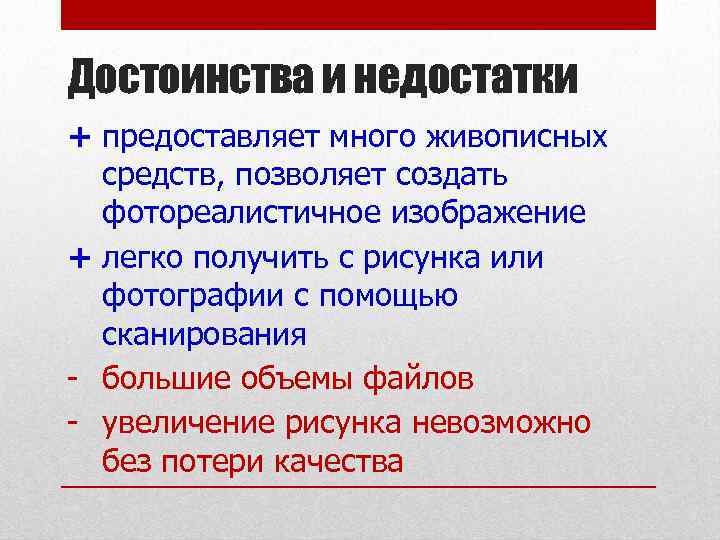 Достоинства и недостатки

+ предоставляет много живописных средств, позволяет создать фотореалистичное изображение

+ легко получить с рисунка или фотографии с помощью сканирования

- большие объемы файлов

- увеличение рисунка невозможно без потери качества